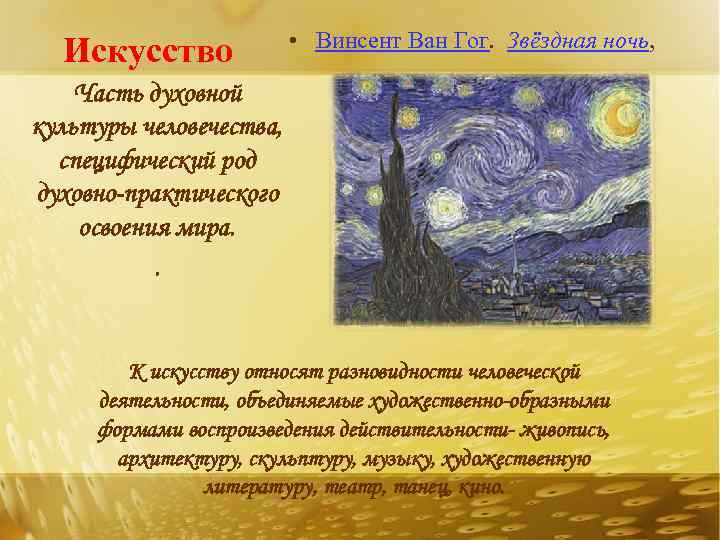 Искусство

Часть духовной культуры человечества, специфический род духовно-практического освоения мира.

.

• Винсент Ван Гог. Звёздная ночь,

К искусству относят разновидности человеческой деятельности, объединяемые художественно-образными формами воспроизведения действительности- живопись, архитектуру, скульптуру, музыку, художественную литературу, театр, танец, кино.